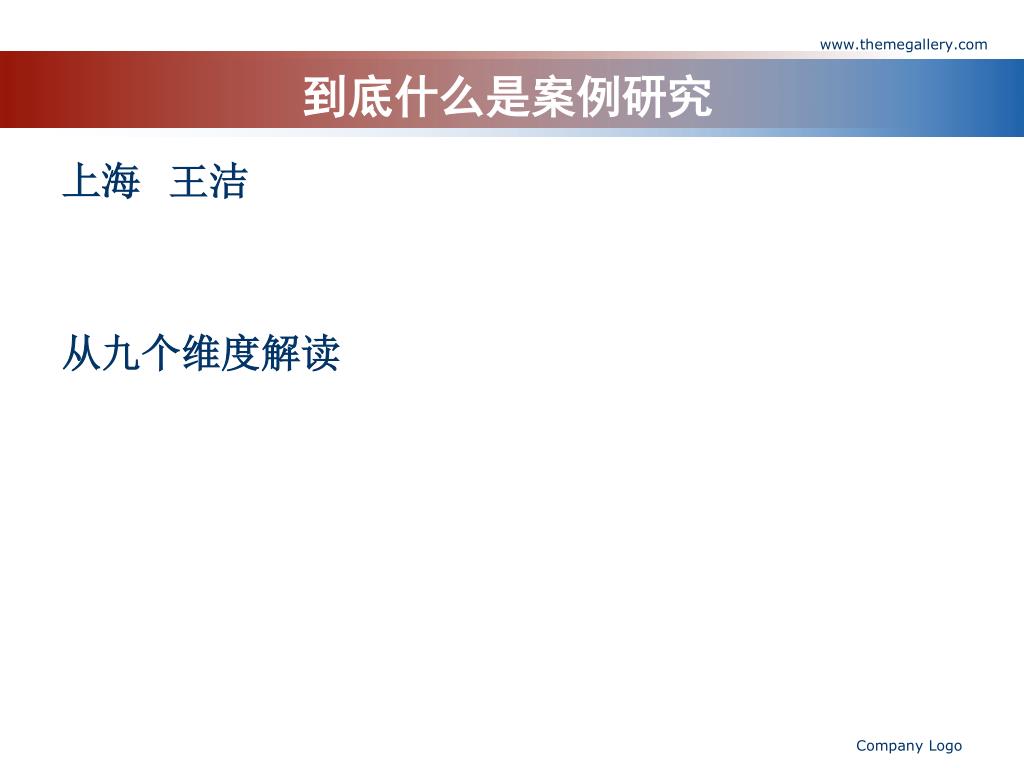 www.themegallery.com

到底什么是案例研究

上海 王洁

从九个维度解读

Company Logo